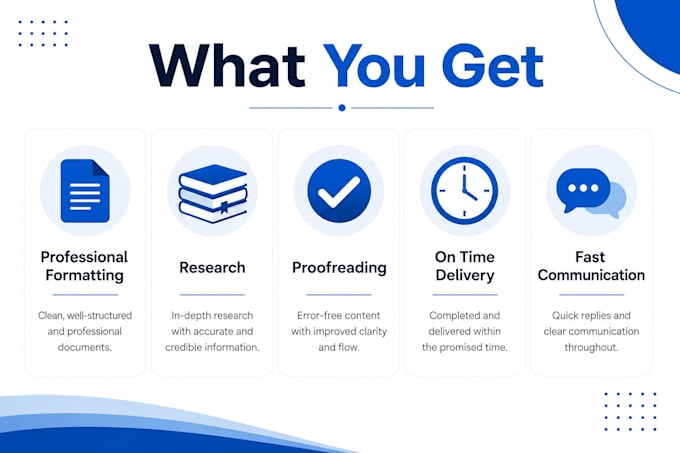 What You Get

Professional Formatting

Clean, well-structured and professional documents.

Research

In-depth research with accurate and credible information.

Proofreading

Error-free content with improved clarity and flow.

On Time Delivery

Completed and delivered within the promised time.

Fast Communication

Quick replies and clear communication throughout.